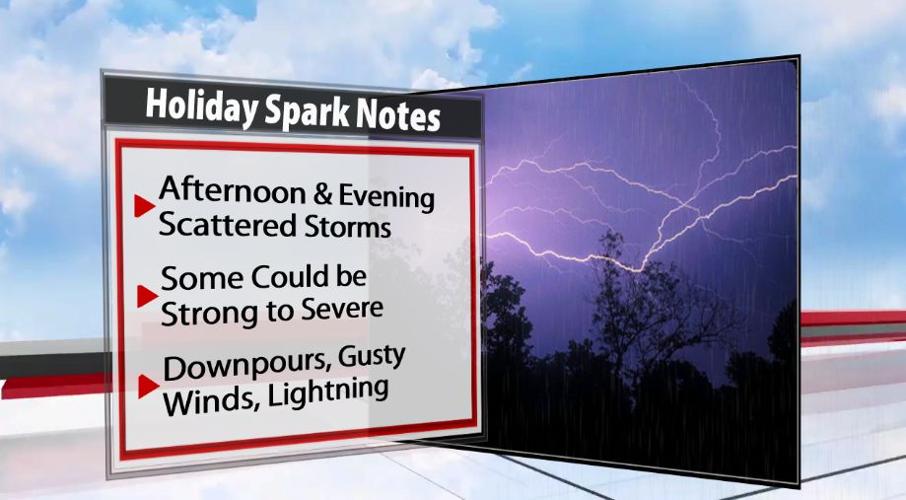 Holiday Spark Notes

Afternoon & Evening Scattered Storms

Some Could be Strong to Severe

Downpours, Gusty Winds, Lightning